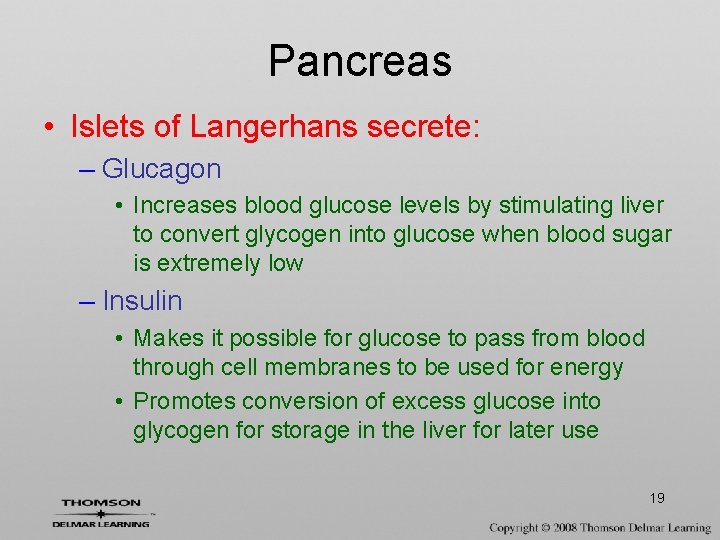 Pancreas

• Islets of Langerhans secrete:
– Glucagon
• Increases blood glucose levels by stimulating liver to convert glycogen into glucose when blood sugar is extremely low
– Insulin
• Makes it possible for glucose to pass from blood through cell membranes to be used for energy
• Promotes conversion of excess glucose into glycogen for storage in the liver for later use

19

THOMSON
DELMAR LEARNING

Copyright © 2008 Thomson Delmar Learning